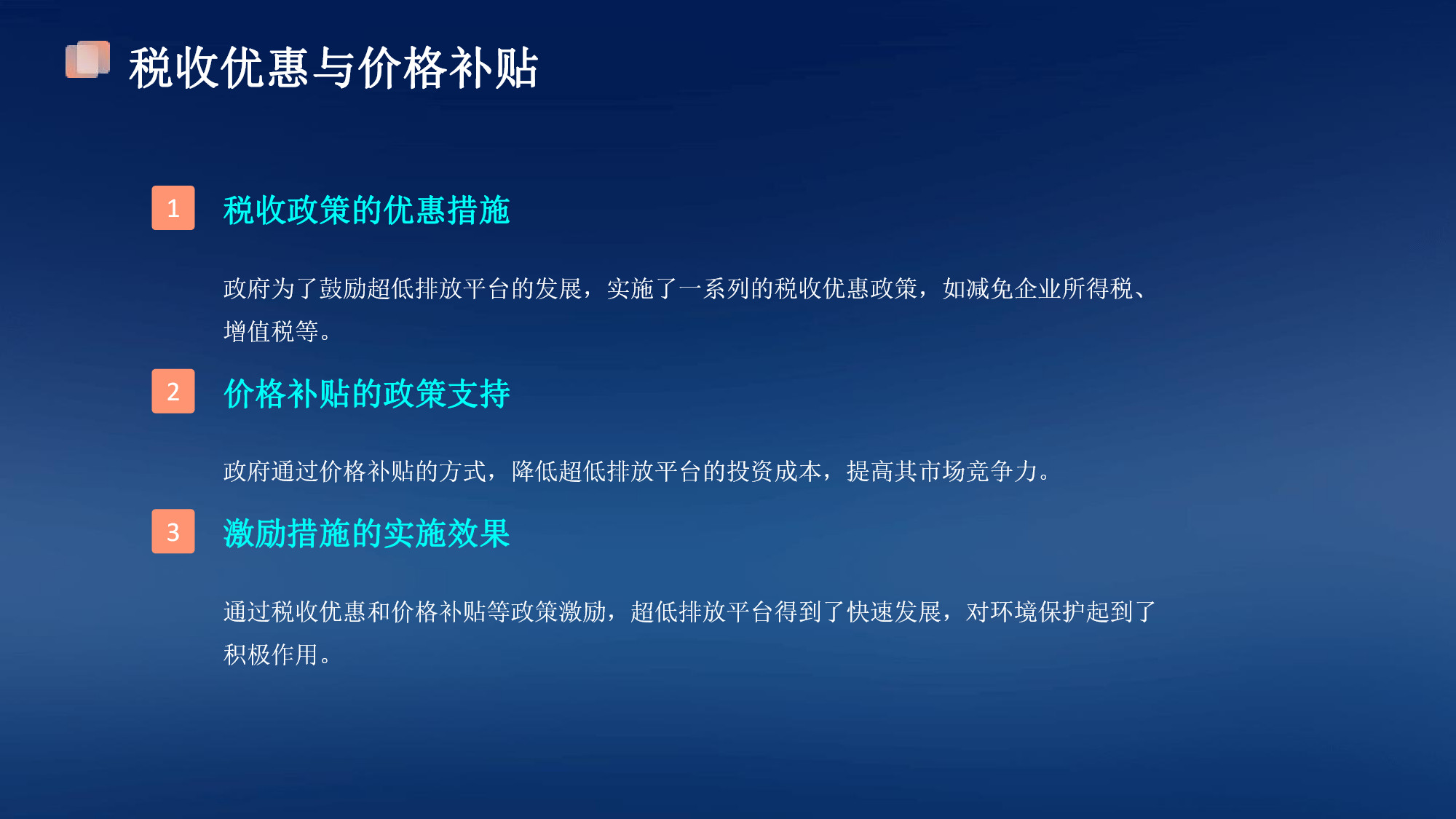 税收优惠与价格补贴

1
税收政策的优惠措施

政府为了鼓励超低排放平台的发展，实施了一系列的税收优惠政策，如减免企业所得税、增值税等。

2
价格补贴的政策支持

政府通过价格补贴的方式，降低超低排放平台的投资成本，提高其市场竞争力。

3
激励措施的实施效果

通过税收优惠和价格补贴等政策激励，超低排放平台得到了快速发展，对环境保护起到了积极作用。